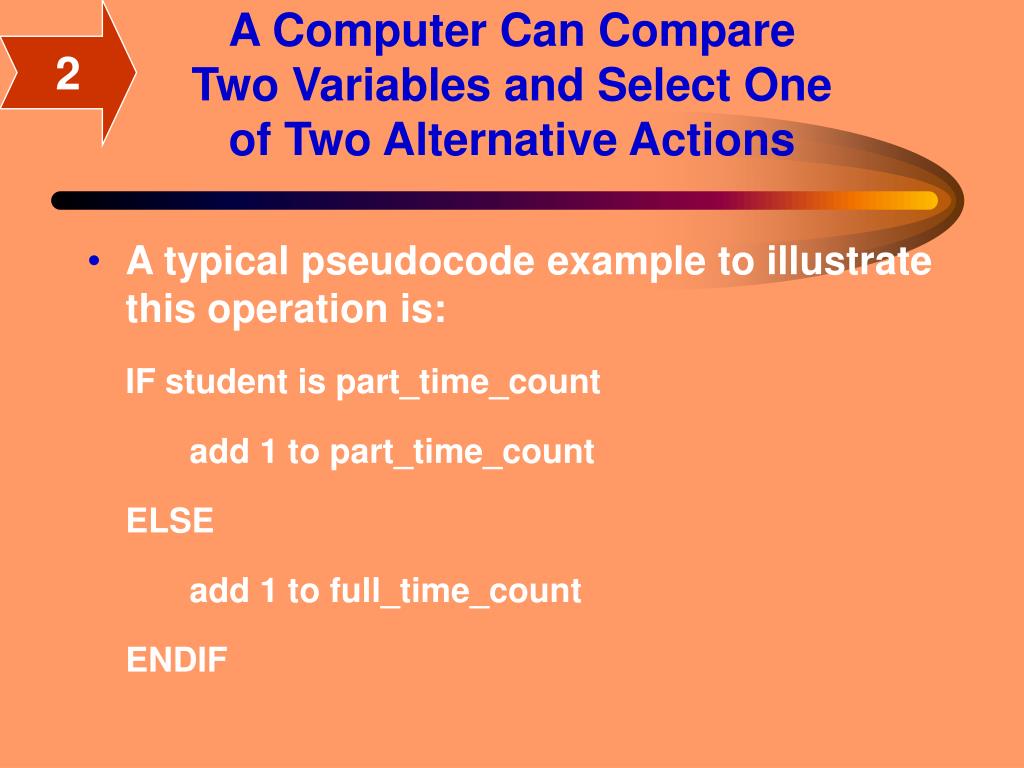 2

A Computer Can Compare Two Variables and Select One of Two Alternative Actions

• A typical pseudocode example to illustrate this operation is:

IF student is part_time_count

add 1 to part_time_count

ELSE

add 1 to full_time_count

ENDIF